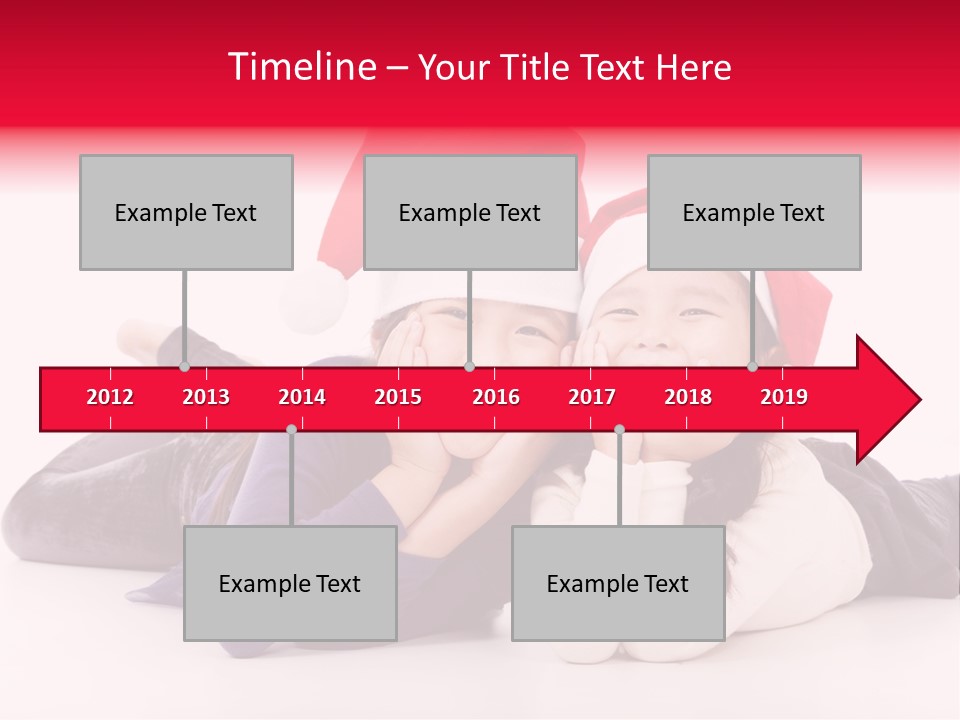 Timeline – Your Title Text Here

Example Text

Example Text

Example Text

2012 2013 2014 2015 2016 2017 2018 2019

Example Text

Example Text